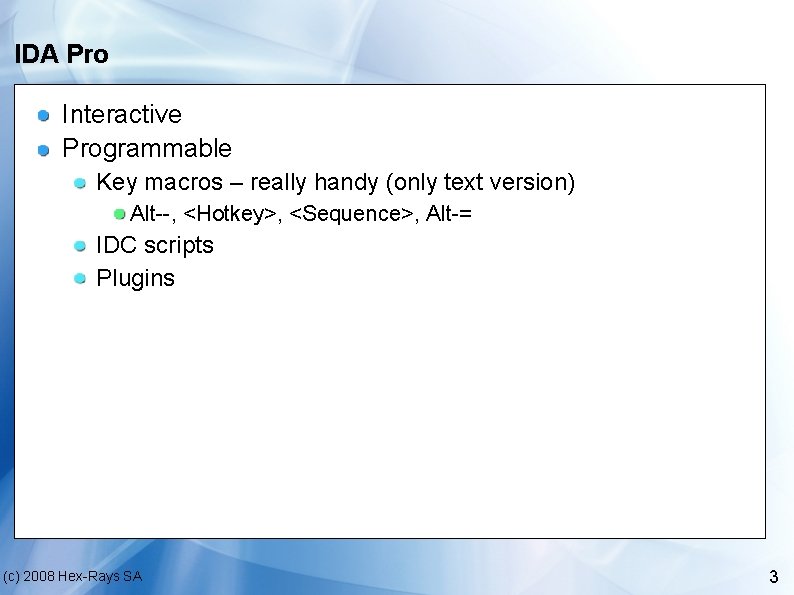 IDA Pro

- Interactive
- Programmable
  - Key macros – really handy (only text version)
    - Alt--, <Hotkey>, <Sequence>, Alt-=
  - IDC scripts
  - Plugins

(c) 2008 Hex-Rays SA

3